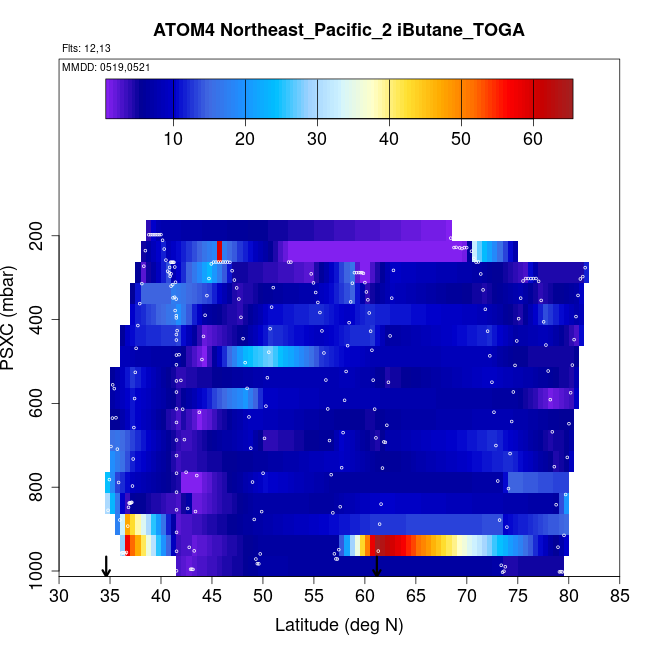 ATOM4 Northeast_Pacific_2 iButane_TOGA

Flts: 12,13

MMDD: 0519,0521

10 20 30 40 50 60

PSXC (mbar)

200
400
600
800
1000

30 35 40 45 50 55 60 65 70 75 80 85

Latitude (deg N)